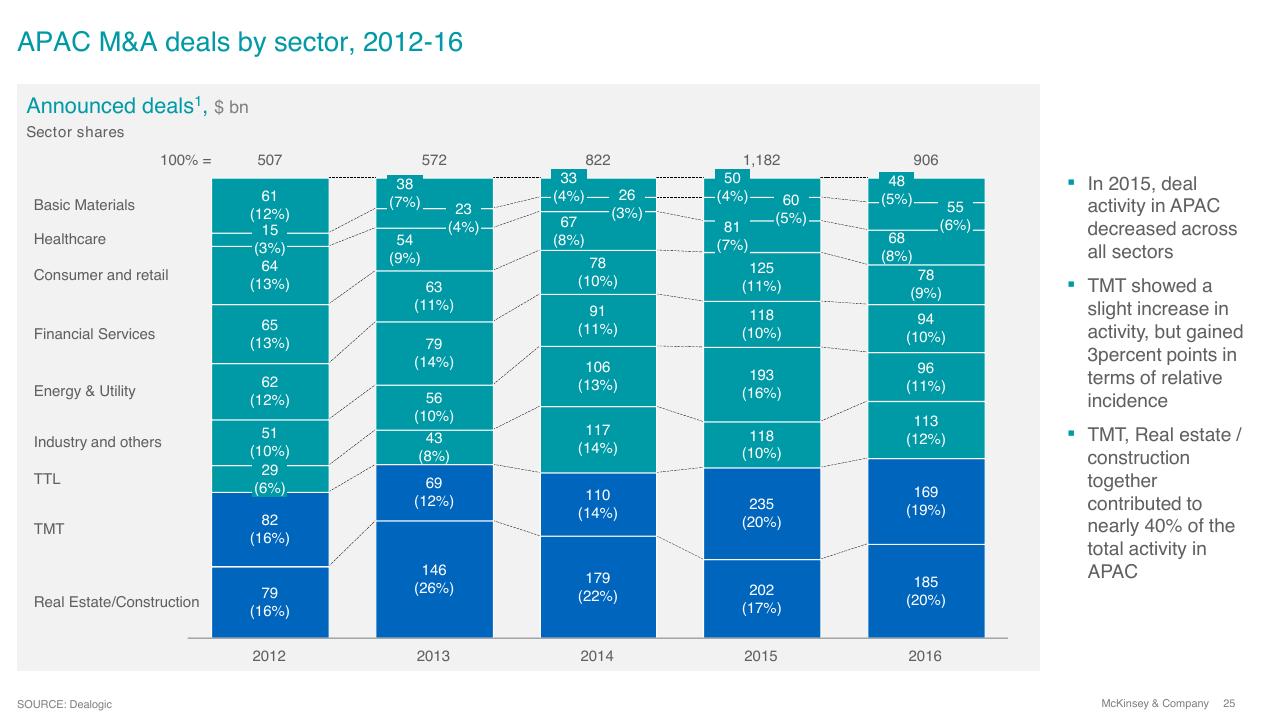 APAC M&A deals by sector, 2012-16

Announced deals$^1$, $ bn

Sector shares

| | 2012 | 2013 | 2014 | 2015 | 2016 |
|---|---|---|---|---|---|
| 100% = | 507 | 572 | 822 | 1,182 | 906 |
| Basic Materials | 61 (12%) | 38 (7%) | 33 (4%) | 50 (4%) | 48 (5%) |
| Healthcare | 15 (3%) | 23 (4%) | 26 (3%) | 60 (5%) | 55 (6%) |
| Consumer and retail | 64 (13%) | 54 (9%) | 67 (8%) | 81 (7%) | 68 (8%) |
| Financial Services | 65 (13%) | 63 (11%) | 78 (10%) | 125 (11%) | 78 (9%) |
| Energy & Utility | 62 (12%) | 79 (14%) | 91 (11%) | 118 (10%) | 94 (10%) |
| Industry and others | 51 (10%) | 56 (10%) | 106 (13%) | 193 (16%) | 96 (11%) |
| TTL | 29 (6%) | 43 (8%) | 117 (14%) | 118 (10%) | 113 (12%) |
| TMT | 82 (16%) | 69 (12%) | 110 (14%) | 235 (20%) | 169 (19%) |
| Real Estate/Construction | 79 (16%) | 146 (26%) | 179 (22%) | 202 (17%) | 185 (20%) |

▪ In 2015, deal activity in APAC decreased across all sectors

▪ TMT showed a slight increase in activity, but gained 3percent points in terms of relative incidence

▪ TMT, Real estate / construction together contributed to nearly 40% of the total activity in APAC

SOURCE: Dealogic

McKinsey & Company 25